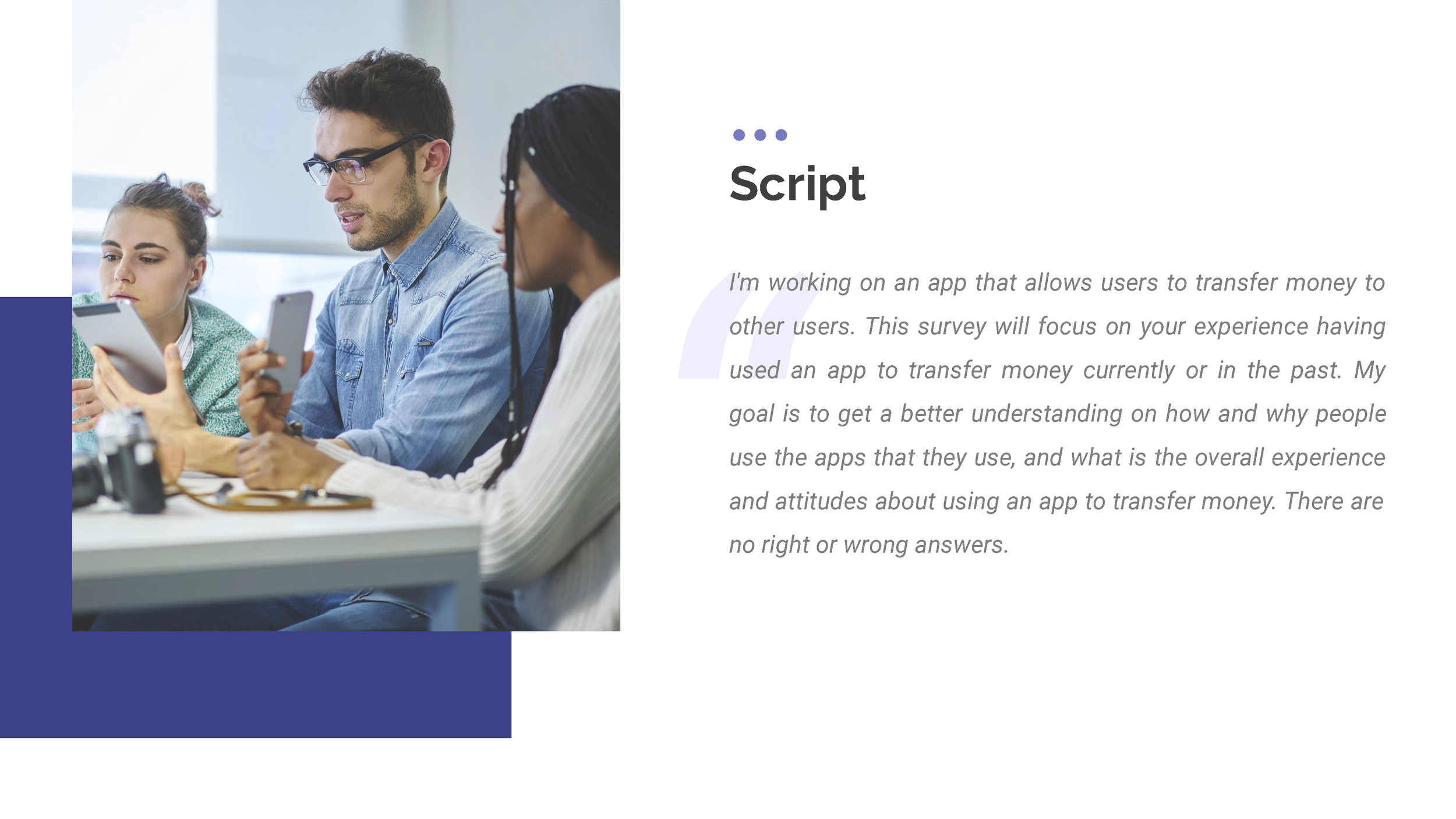 Script

I'm working on an app that allows users to transfer money to other users. This survey will focus on your experience having used an app to transfer money currently or in the past. My goal is to get a better understanding on how and why people use the apps that they use, and what is the overall experience and attitudes about using an app to transfer money. There are no right or wrong answers.